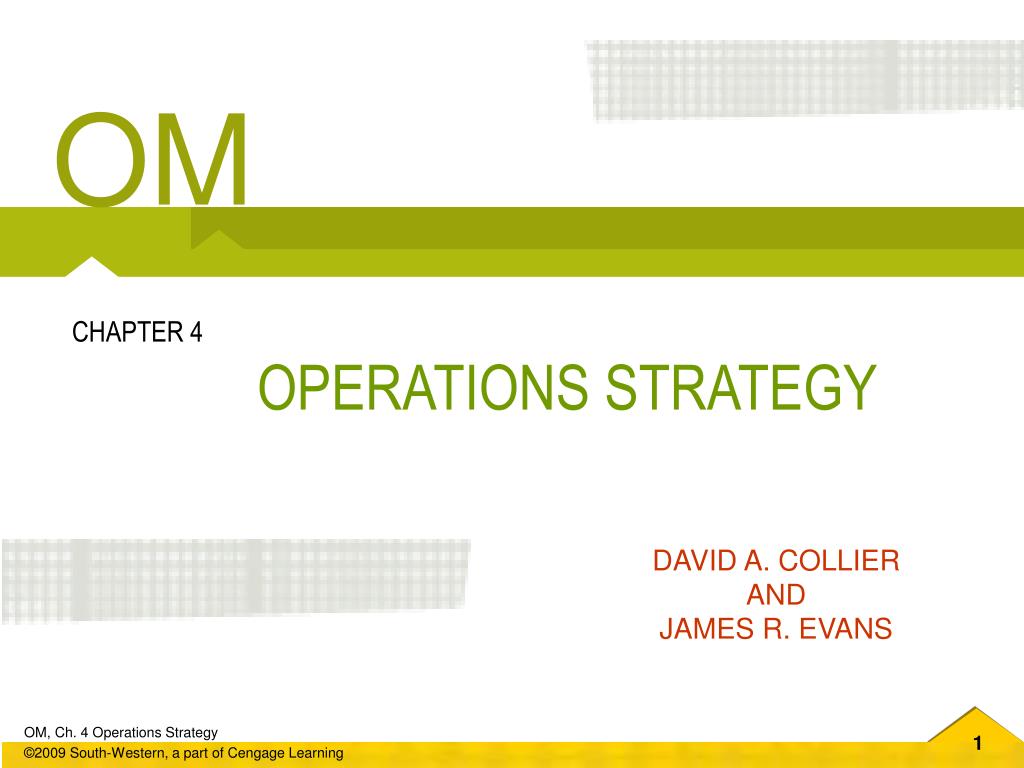 OM

CHAPTER 4

OPERATIONS STRATEGY

DAVID A. COLLIER
AND
JAMES R. EVANS

OM, Ch. 4 Operations Strategy
©2009 South-Western, a part of Cengage Learning

1